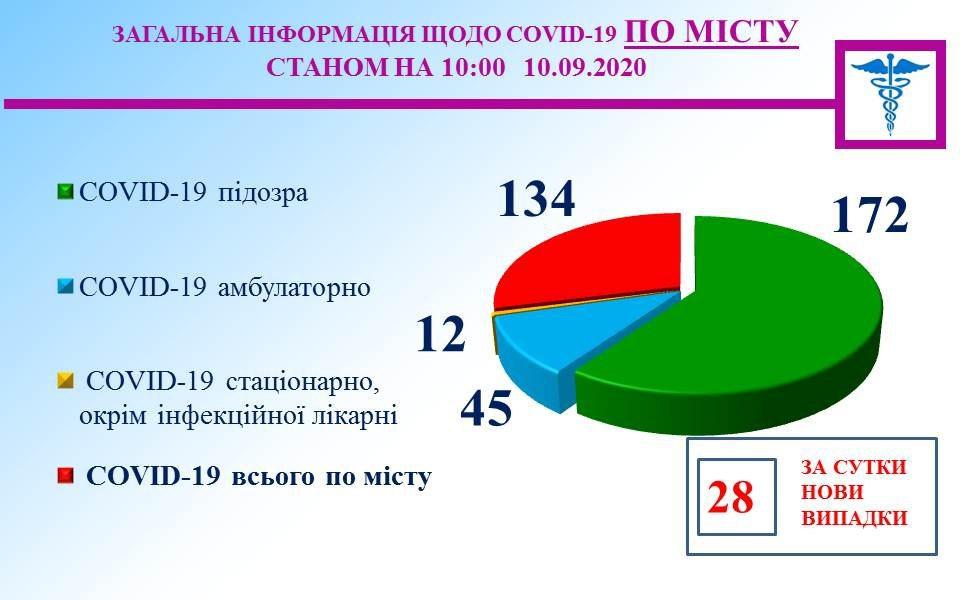 ЗАГАЛЬНА ІНФОРМАЦІЯ ЩОДО COVID-19 ПО МІСТУ
СТАНОМ НА 10:00 10.09.2020

COVID-19 підозра

COVID-19 амбулаторно

COVID-19 стаціонарно, окрім інфекційної лікарні

COVID-19 всього по місту

134

172

12

45

28

ЗА СУТКИ НОВИ ВИПАДКИ